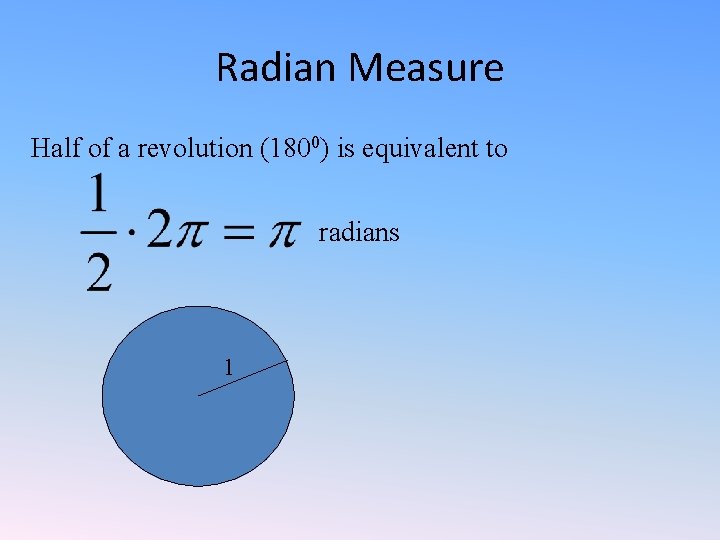 Radian Measure

Half of a revolution ($180^0$) is equivalent to

$\frac{1}{2} \cdot 2\pi = \pi$ radians

1